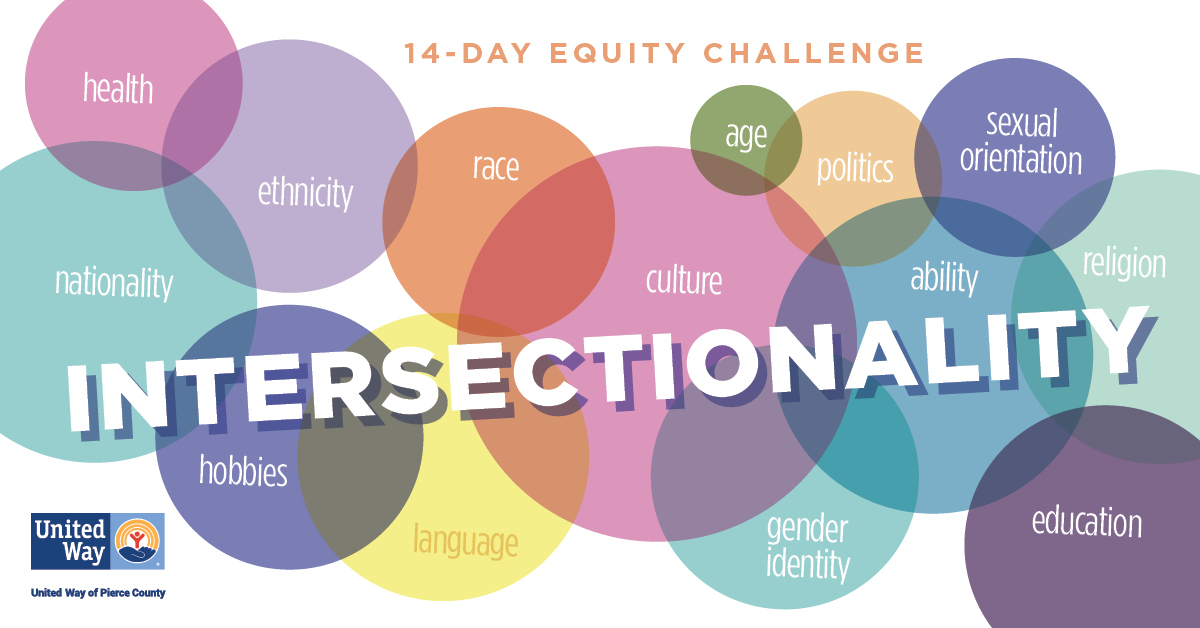 14-DAY EQUITY CHALLENGE

health

ethnicity

race

age

politics

sexual orientation

nationality

culture

ability

religion

INTERSECTIONALITY

hobbies

language

gender identity

education

United Way

United Way of Pierce County